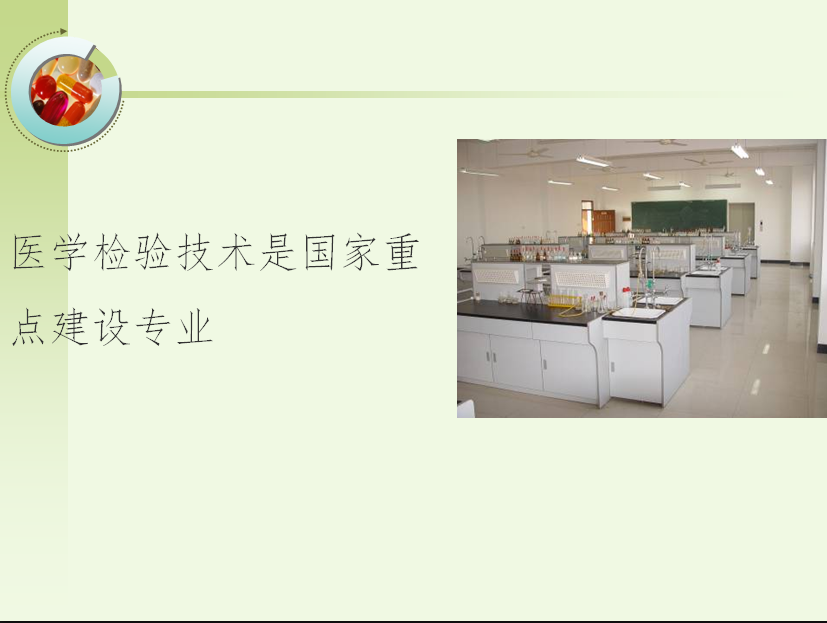 医学检验技术是国家重点建设专业